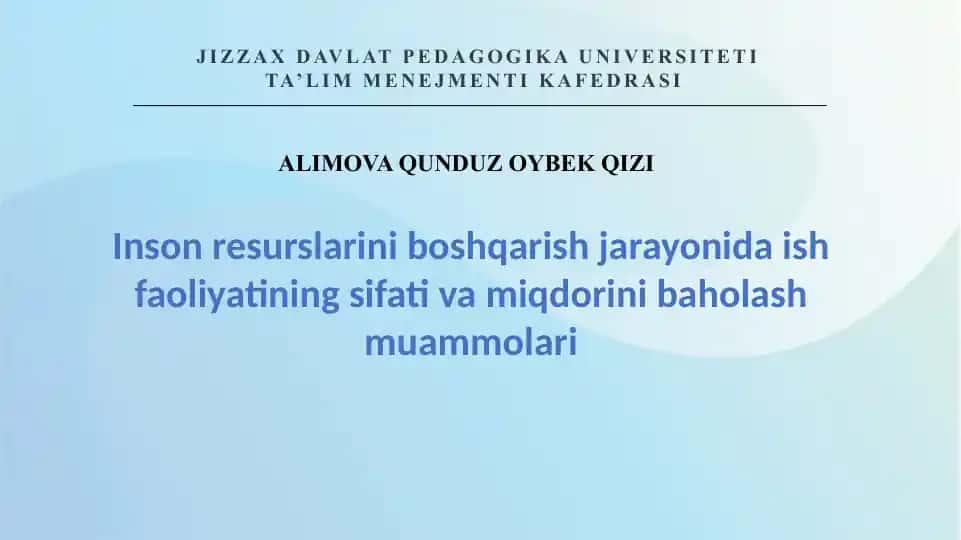 JIZZAX DAVLAT PEDAGOGIKA UNIVERSITETI
TA’LIM MENEJMENTI KAFEDRASI

ALIMOVA QUNDUZ OYBEK QIZI

Inson resurslarini boshqarish jarayonida ish faoliyatining sifati va miqdorini baholash muammolari